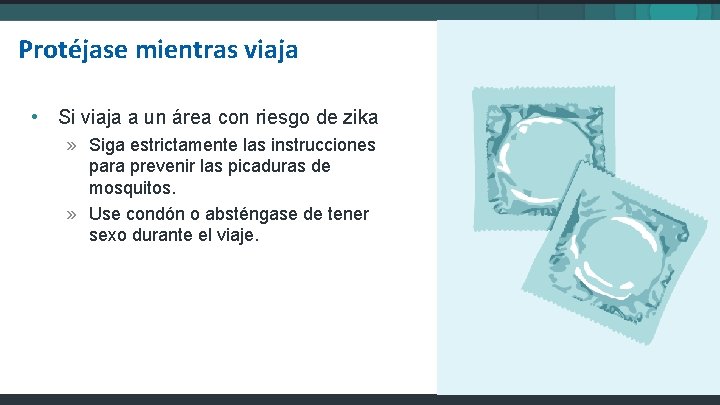 Protéjase mientras viaja

• Si viaja a un área con riesgo de zika

» Siga estrictamente las instrucciones para prevenir las picaduras de mosquitos.

» Use condón o absténgase de tener sexo durante el viaje.